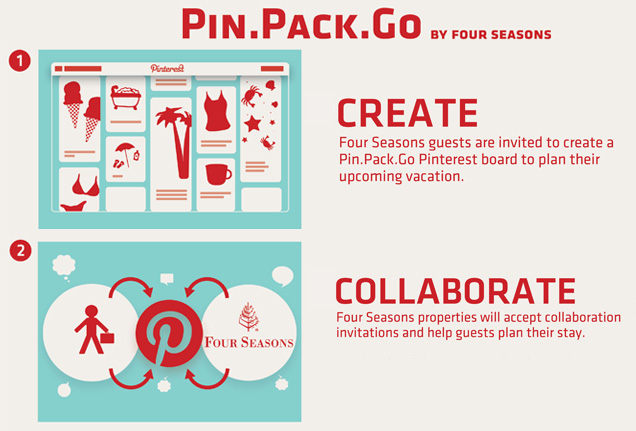 PIN.PACK.GO BY FOUR SEASONS

1

Pinterest

CREATE

Four Seasons guests are invited to create a Pin.Pack.Go Pinterest board to plan their upcoming vacation.

2

FOUR SEASONS

COLLABORATE

Four Seasons properties will accept collaboration invitations and help guests plan their stay.